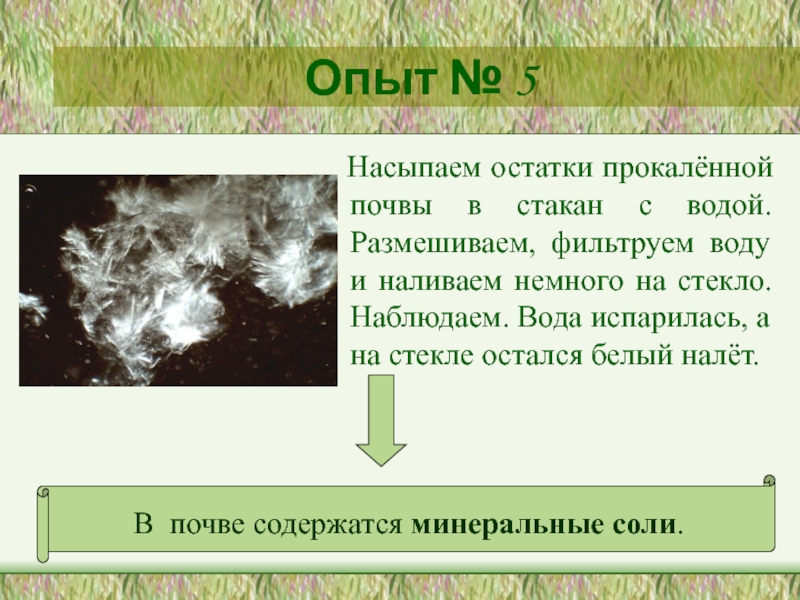 Опыт № 5

Насыпаем остатки прокалённой почвы в стакан с водой. Размешиваем, фильтруем воду и наливаем немного на стекло. Наблюдаем. Вода испарилась, а на стекле остался белый налёт.

В почве содержатся минеральные соли.